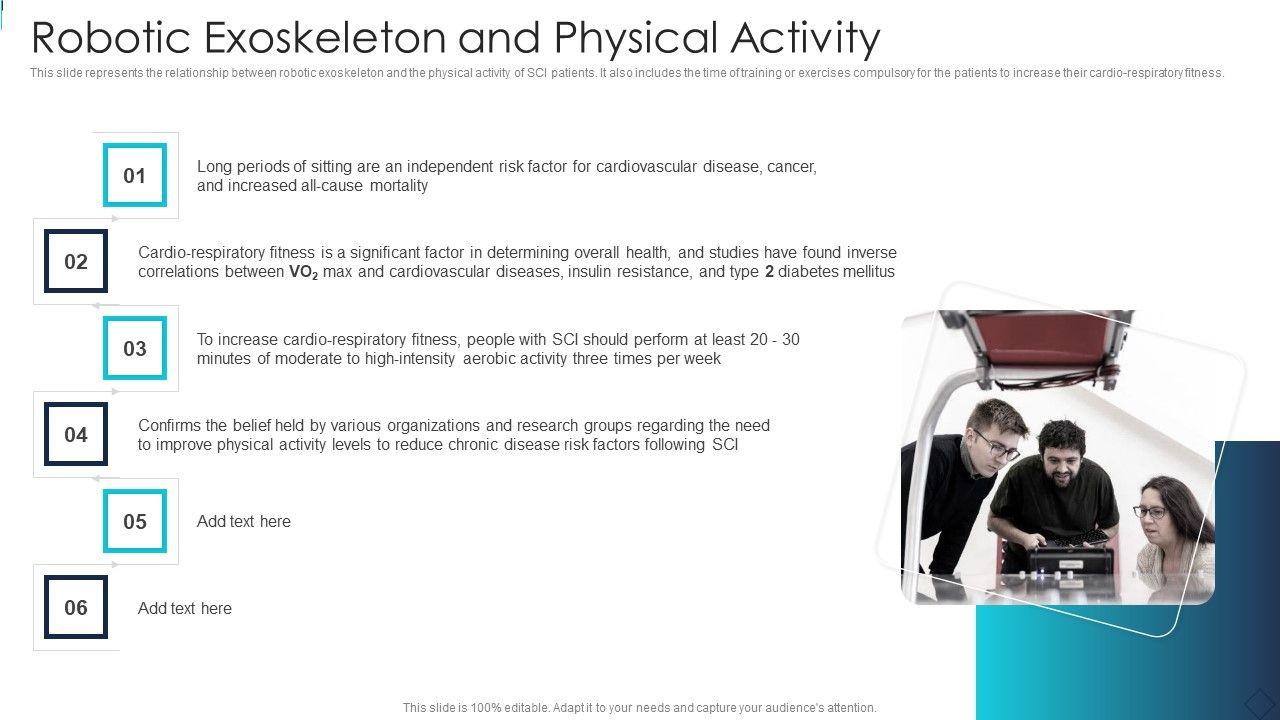 Robotic Exoskeleton and Physical Activity

This slide represents the relationship between robotic exoskeleton and the physical activity of SCI patients. It also includes the time of training or exercises compulsory for the patients to increase their cardio-respiratory fitness.

01

Long periods of sitting are an independent risk factor for cardiovascular disease, cancer, and increased all-cause mortality

02

Cardio-respiratory fitness is a significant factor in determining overall health, and studies have found inverse correlations between $VO_2$ max and cardiovascular diseases, insulin resistance, and type 2 diabetes mellitus

03

To increase cardio-respiratory fitness, people with SCI should perform at least 20 - 30 minutes of moderate to high-intensity aerobic activity three times per week

04

Confirms the belief held by various organizations and research groups regarding the need to improve physical activity levels to reduce chronic disease risk factors following SCI

05

Add text here

06

Add text here

This slide is 100% editable. Adapt it to your needs and capture your audience's attention.